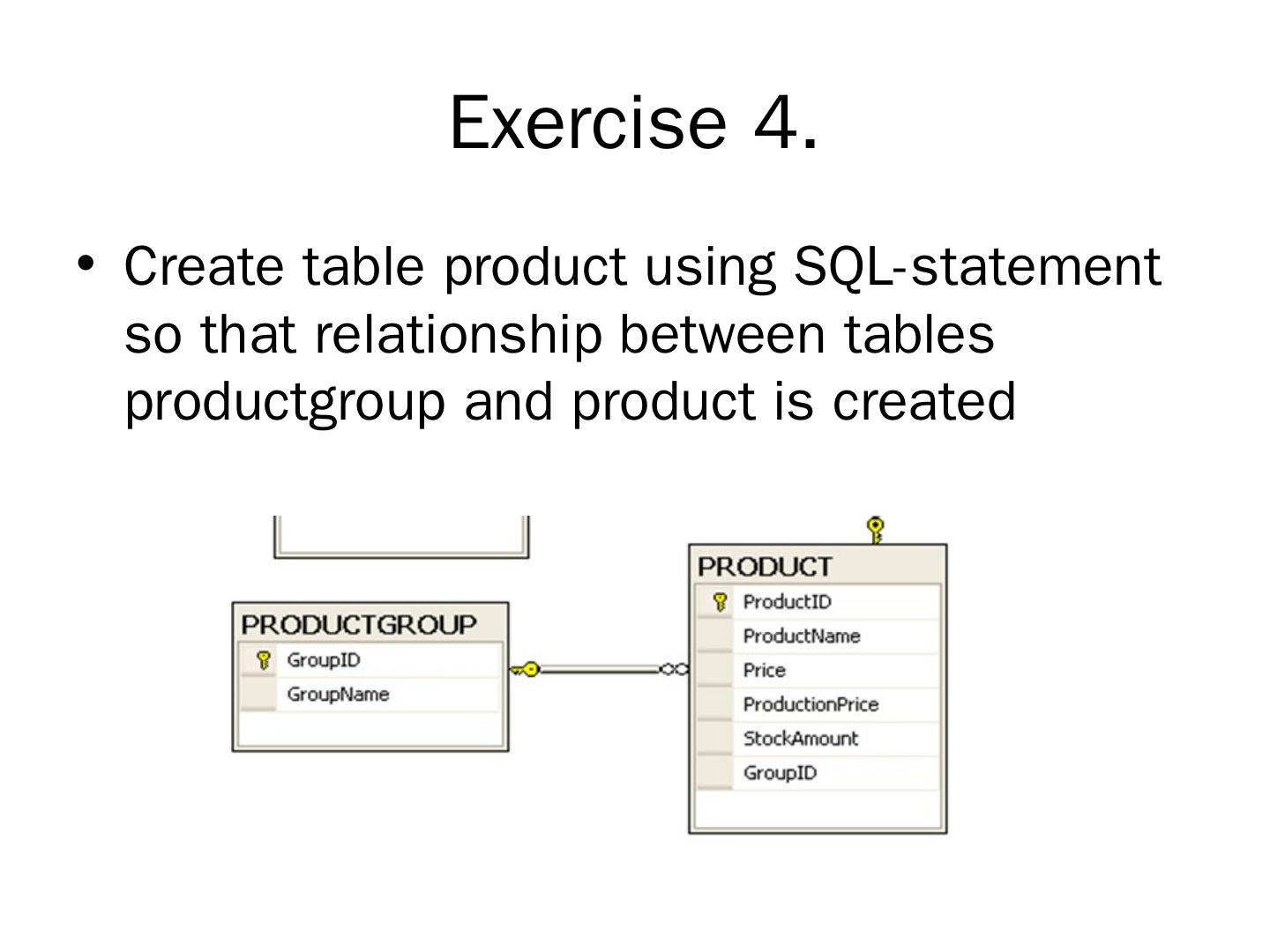 Exercise 4.

• Create table product using SQL-statement so that relationship between tables productgroup and product is created

PRODUCTGROUP
GroupID
GroupName

PRODUCT
ProductID
ProductName
Price
ProductionPrice
StockAmount
GroupID